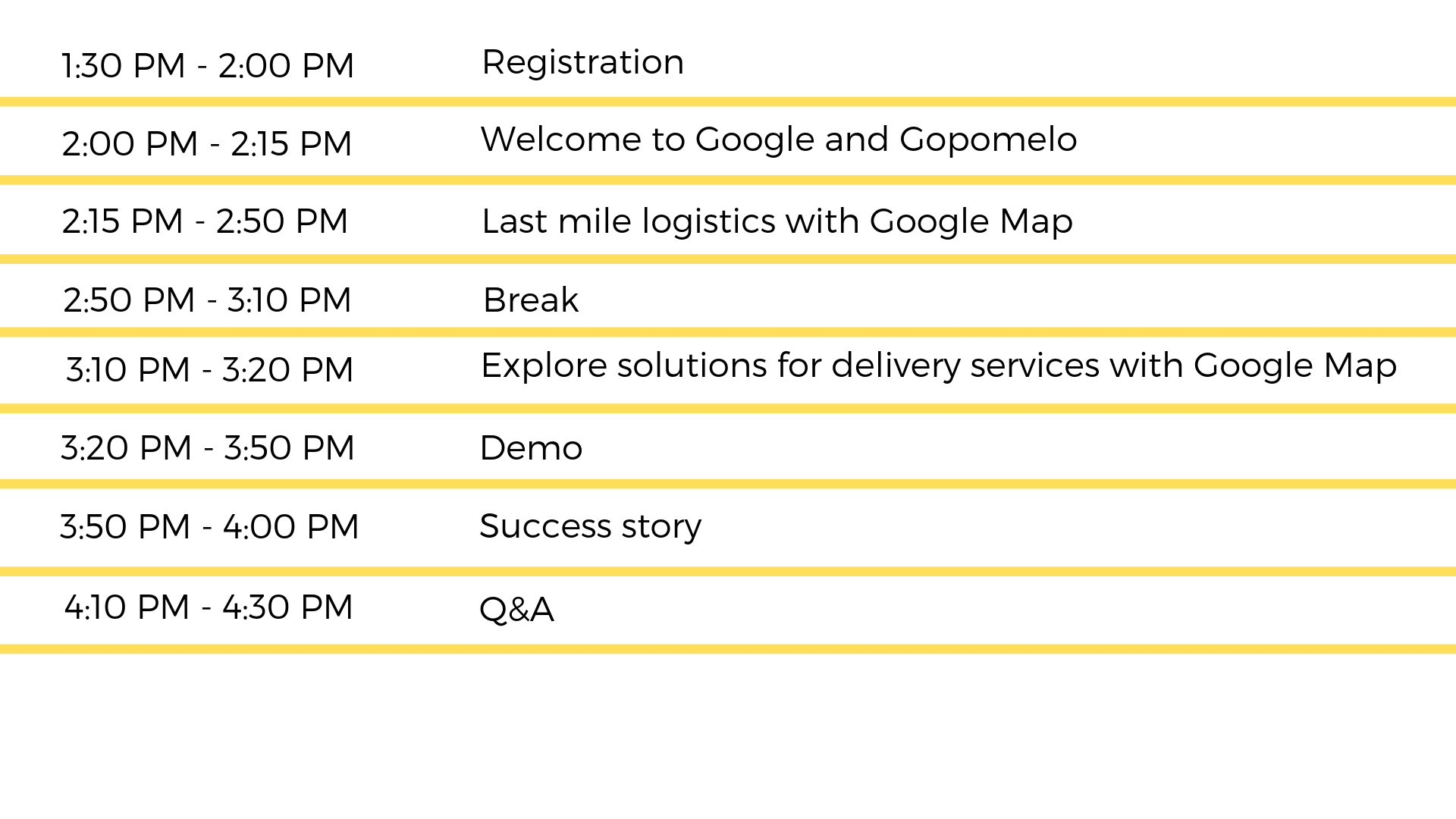 | | |
|---|---|
| 1:30 PM - 2:00 PM | Registration |
| 2:00 PM - 2:15 PM | Welcome to Google and Gopomelo |
| 2:15 PM - 2:50 PM | Last mile logistics with Google Map |
| 2:50 PM - 3:10 PM | Break |
| 3:10 PM - 3:20 PM | Explore solutions for delivery services with Google Map |
| 3:20 PM - 3:50 PM | Demo |
| 3:50 PM - 4:00 PM | Success story |
| 4:10 PM - 4:30 PM | Q&A |